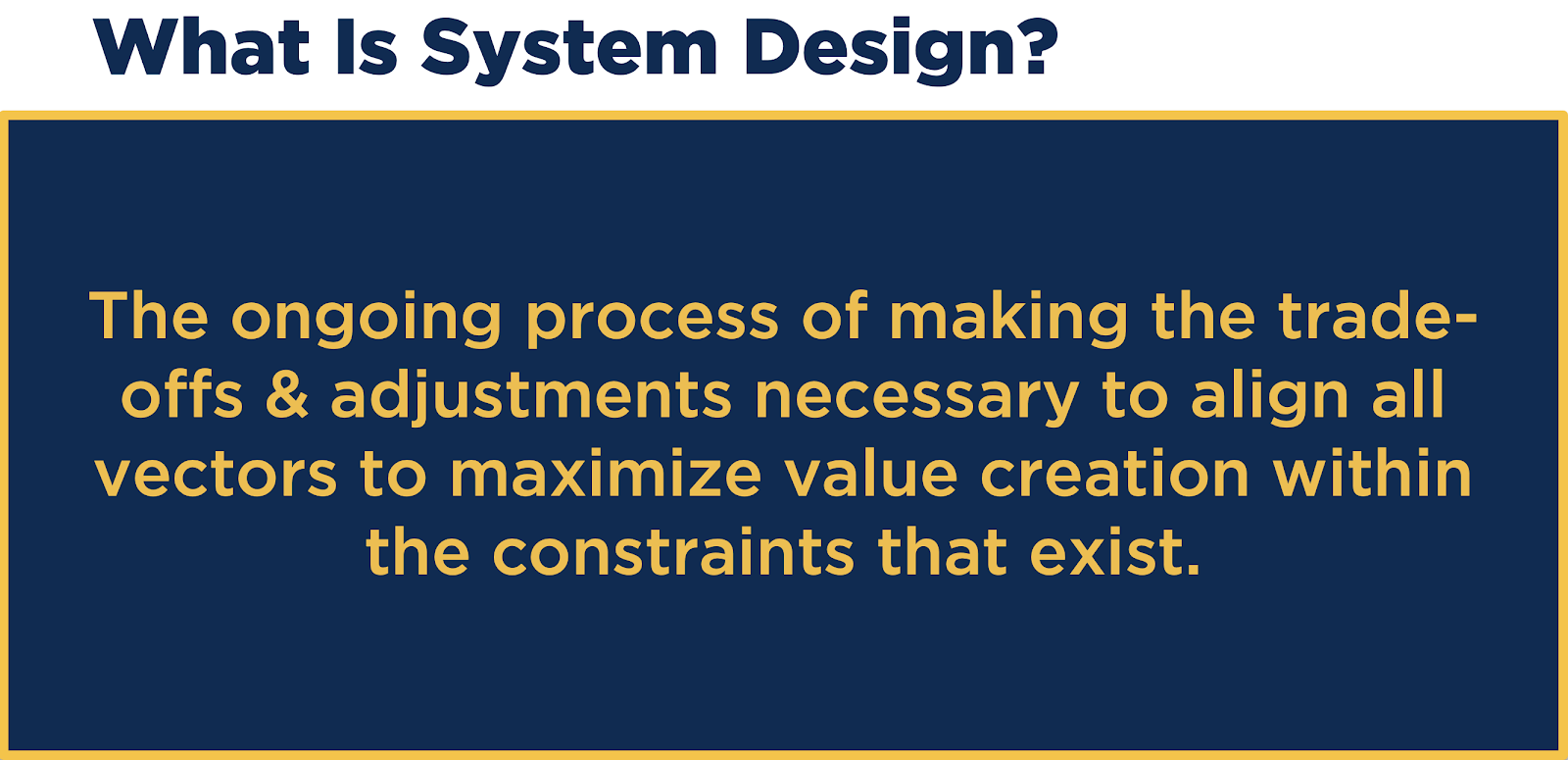 What Is System Design?

The ongoing process of making the trade-offs & adjustments necessary to align all vectors to maximize value creation within the constraints that exist.